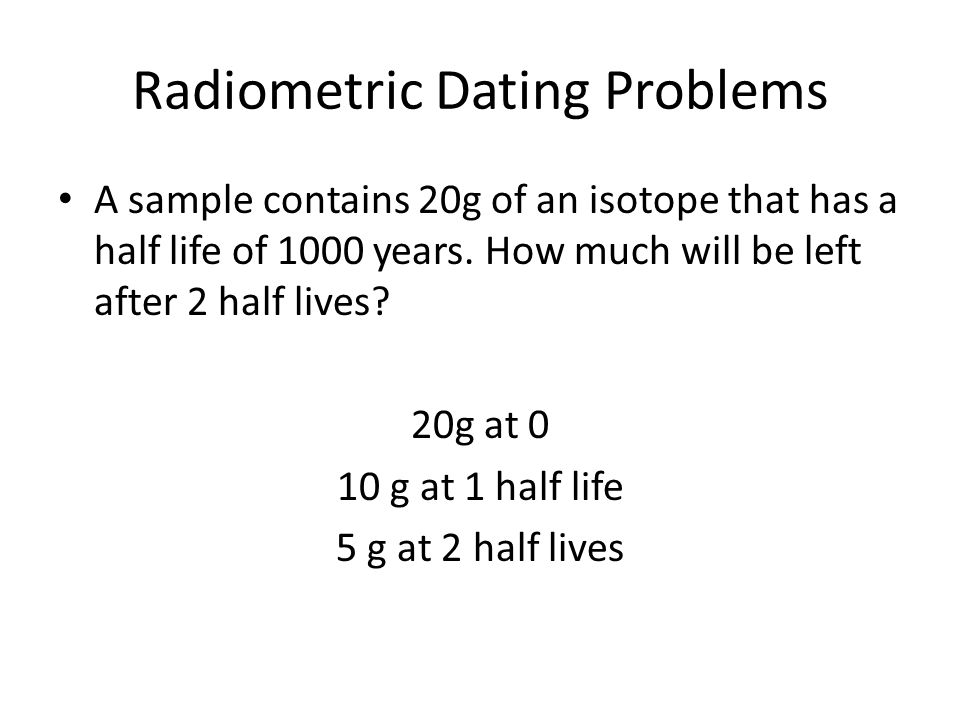 Radiometric Dating Problems

• A sample contains 20g of an isotope that has a half life of 1000 years. How much will be left after 2 half lives?

20g at 0
10 g at 1 half life
5 g at 2 half lives